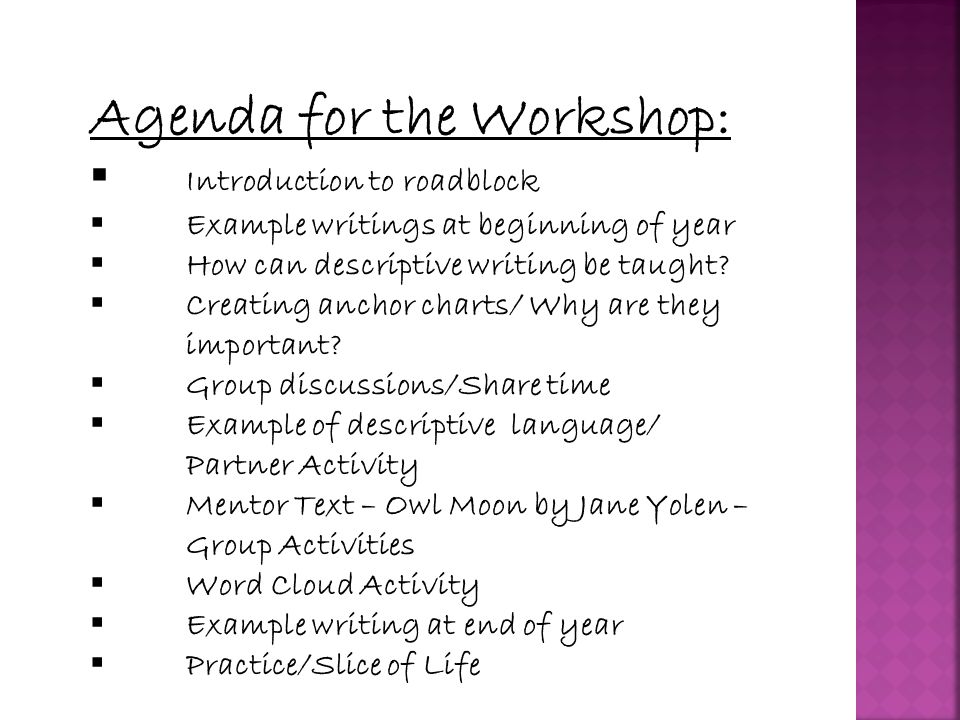 Agenda for the Workshop:

- Introduction to roadblock
- Example writings at beginning of year
- How can descriptive writing be taught?
- Creating anchor charts/ Why are they important?
- Group discussions/Share time
- Example of descriptive language/ Partner Activity
- Mentor Text – Owl Moon by Jane Yolen – Group Activities
- Word Cloud Activity
- Example writing at end of year
- Practice/Slice of Life